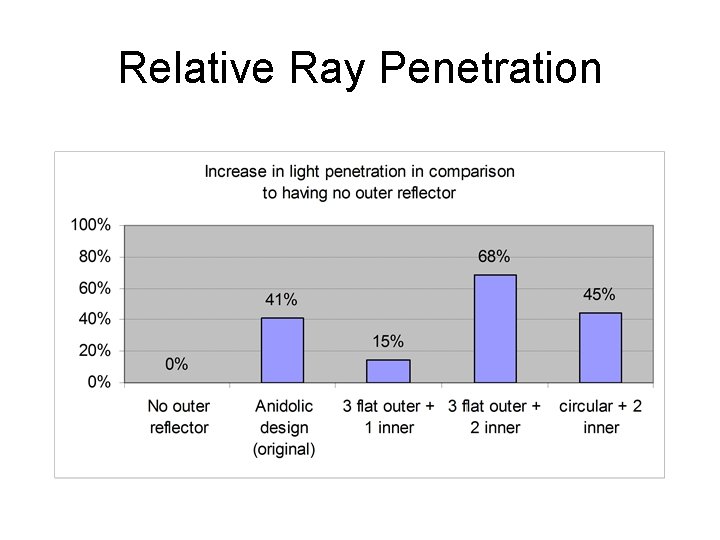 Relative Ray Penetration

Increase in light penetration in comparison to having no outer reflector

100%
80%
60%
40%
20%
0%

0%
41%
15%
68%
45%

No outer reflector
Anidolic design (original)
3 flat outer + 1 inner
3 flat outer + 2 inner
circular + 2 inner